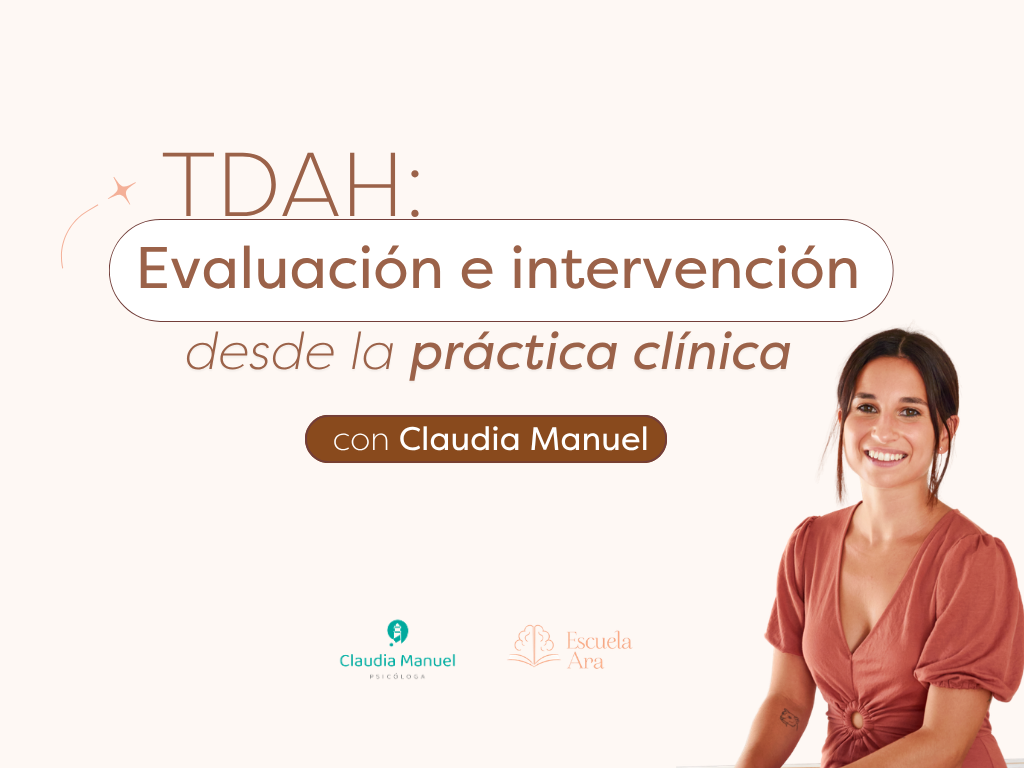 TDAH:

Evaluación e intervención

desde la práctica clínica

con Claudia Manuel

Claudia Manuel
PSICÓLOGA

Escuela Ara